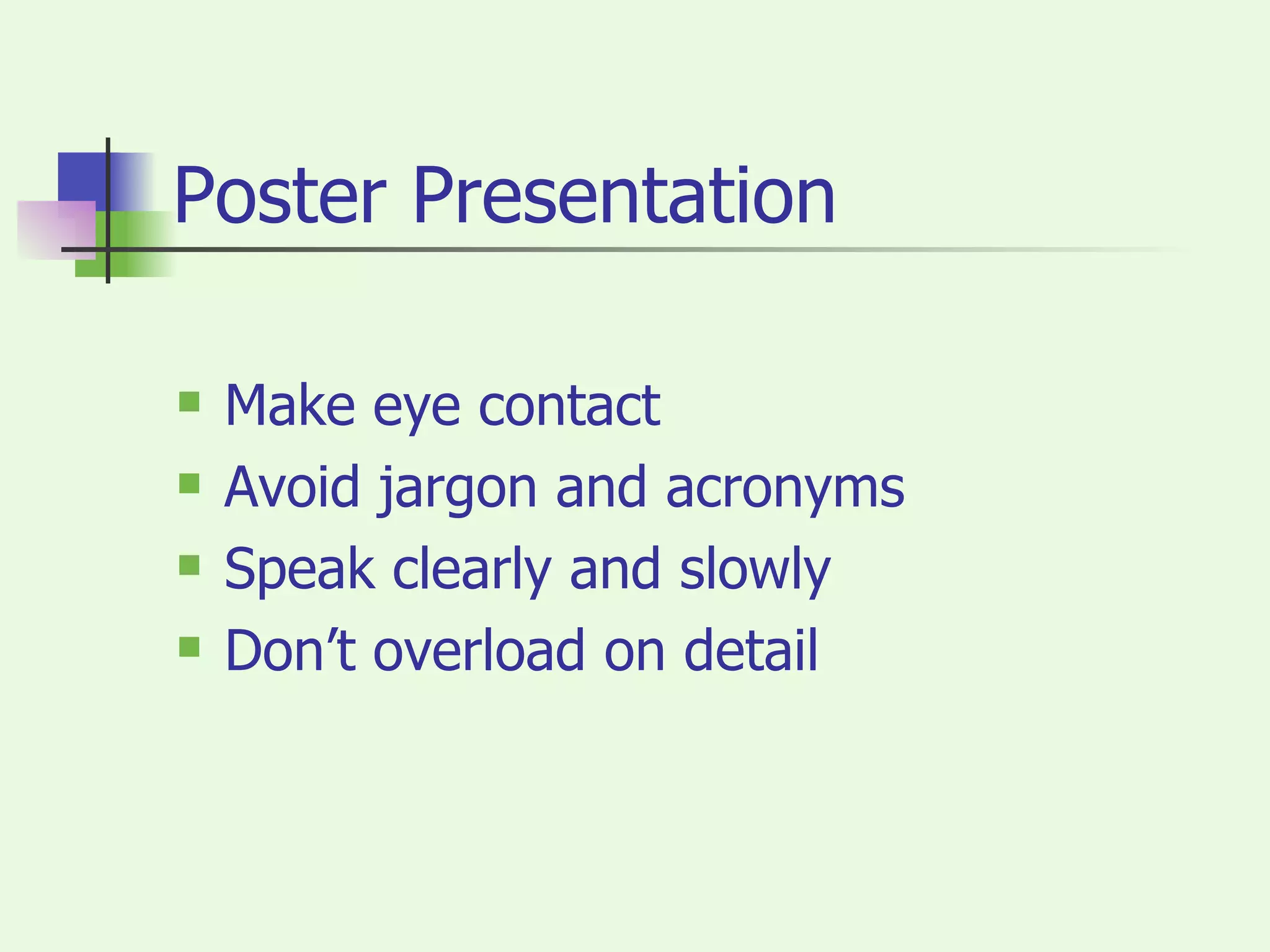 Poster Presentation

- Make eye contact
- Avoid jargon and acronyms
- Speak clearly and slowly
- Don’t overload on detail